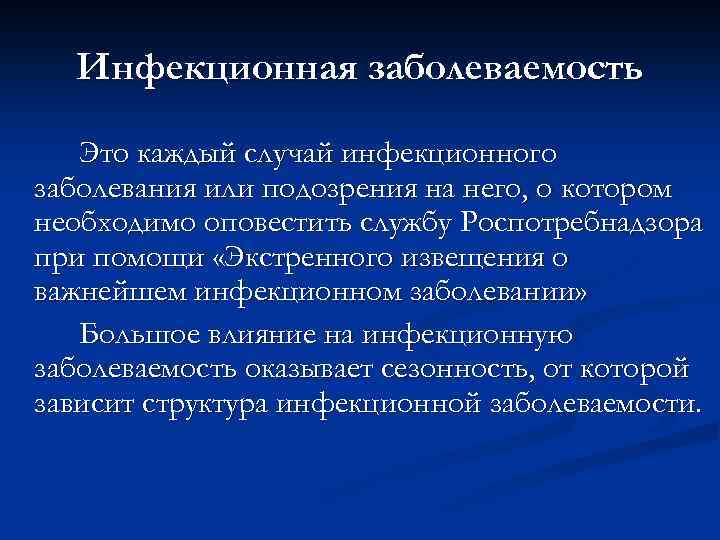 Инфекционная заболеваемость

Это каждый случай инфекционного заболевания или подозрения на него, о котором необходимо оповестить службу Роспотребнадзора при помощи «Экстренного извещения о важнейшем инфекционном заболевании»

Большое влияние на инфекционную заболеваемость оказывает сезонность, от которой зависит структура инфекционной заболеваемости.